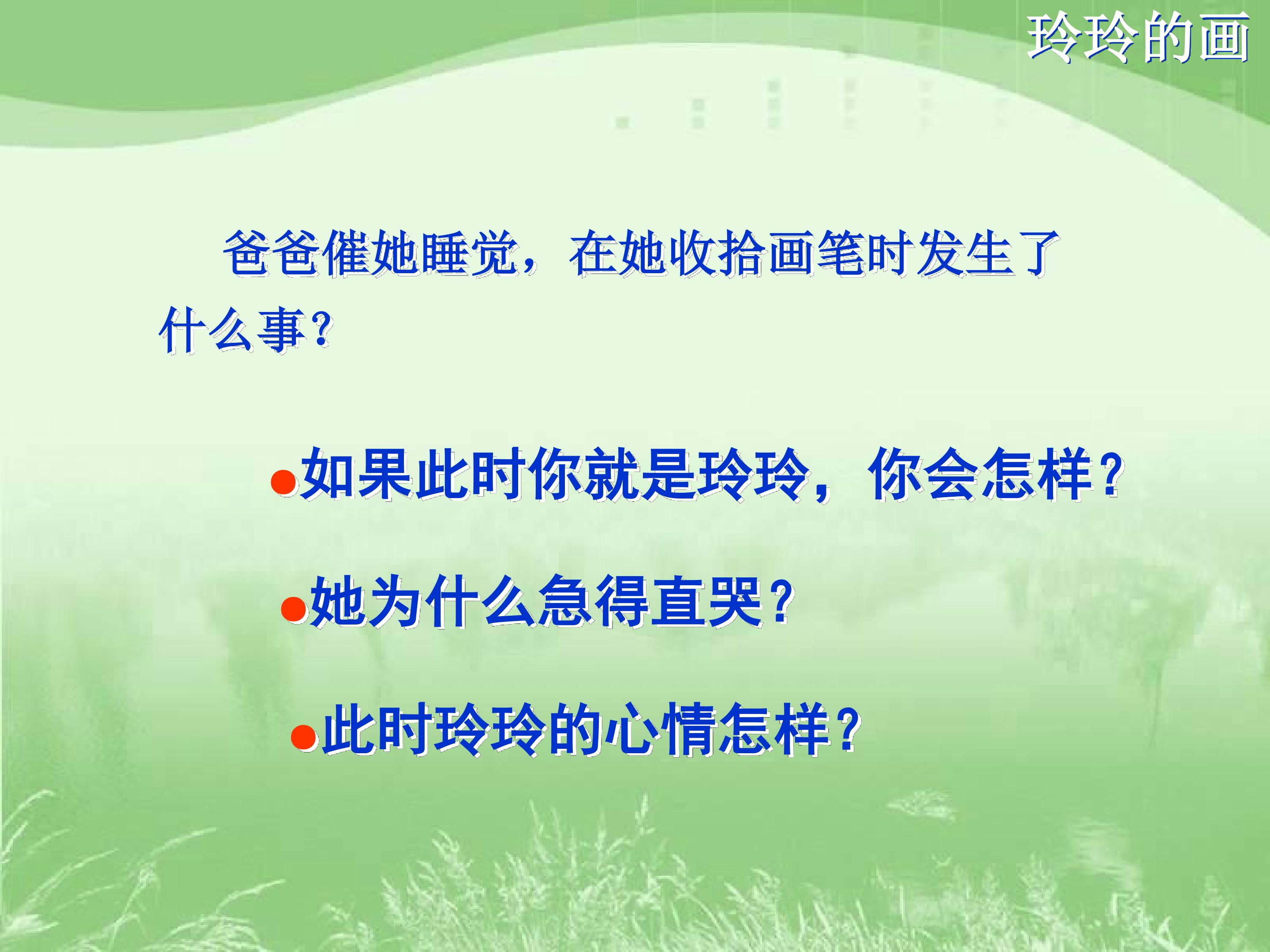 玲玲的画

爸爸催她睡觉，在她收拾画笔时发生了什么事？

●如果此时你就是玲玲，你会怎样？

●她为什么急得直哭？

●此时玲玲的心情怎样？